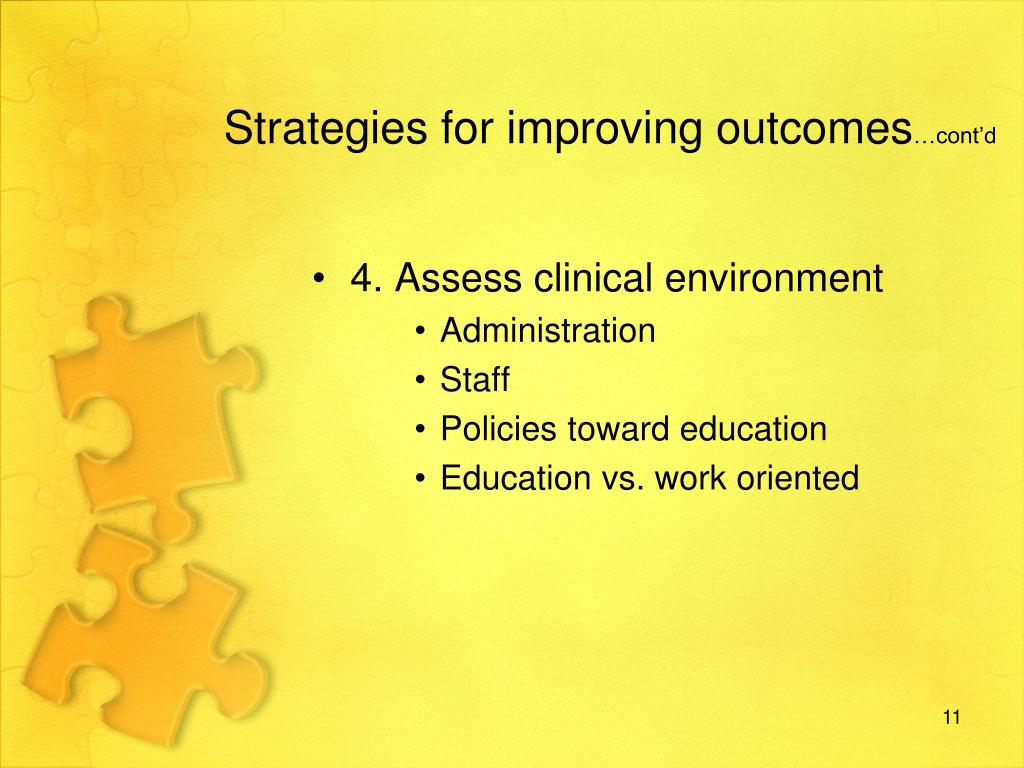 Strategies for improving outcomes…cont'd

• 4. Assess clinical environment
  • Administration
  • Staff
  • Policies toward education
  • Education vs. work oriented

11